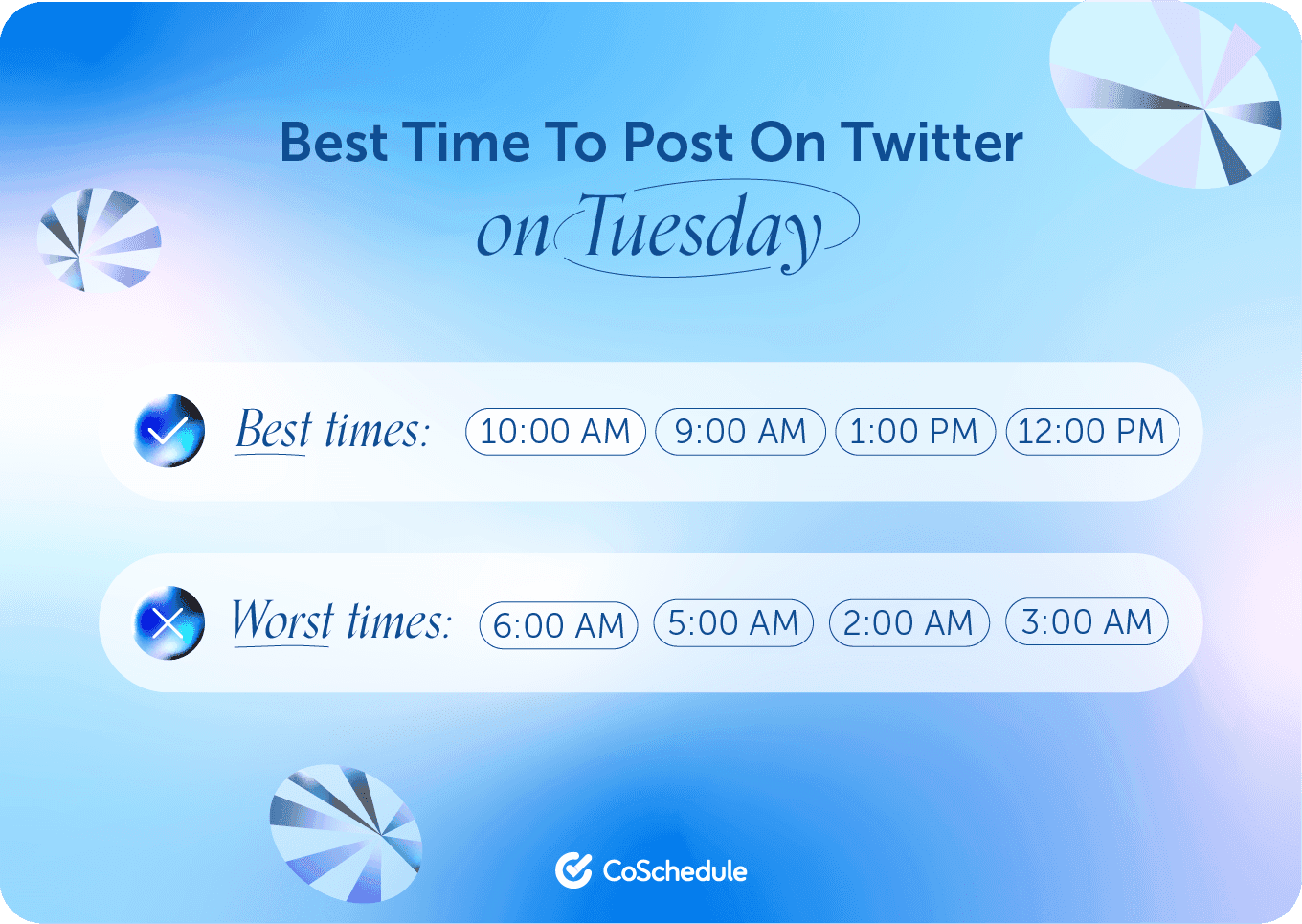 Best Time To Post On Twitter

on Tuesday

Best times: 10:00 AM 9:00 AM 1:00 PM 12:00 PM

Worst times: 6:00 AM 5:00 AM 2:00 AM 3:00 AM

CoSchedule